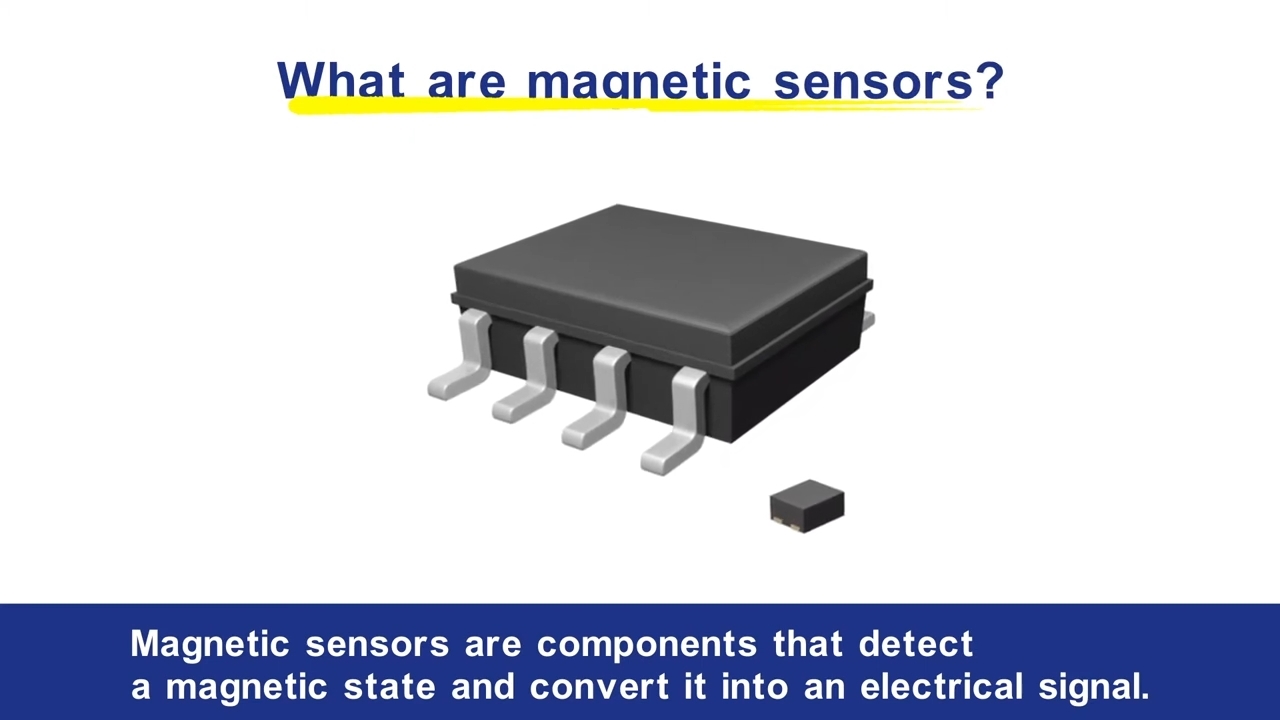 What are magnetic sensors?

Magnetic sensors are components that detect a magnetic state and convert it into an electrical signal.